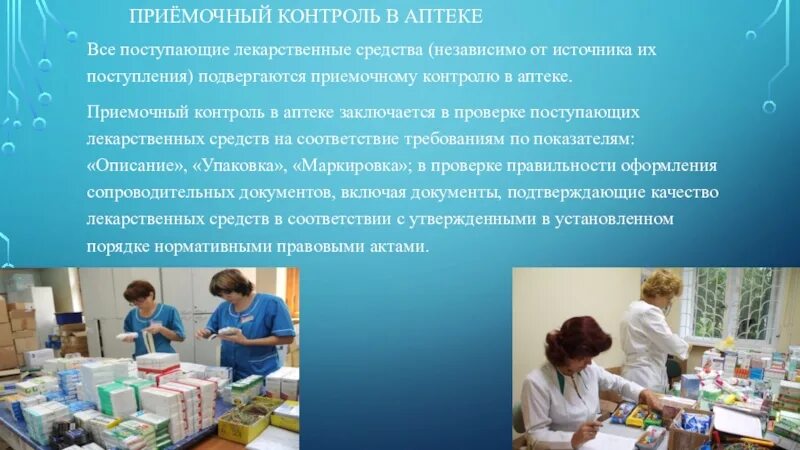 ПРИЁМОЧНЫЙ КОНТРОЛЬ В АПТЕКЕ

Все поступающие лекарственные средства (независимо от источника их поступления) подвергаются приемочному контролю в аптеке.

Приемочный контроль в аптеке заключается в проверке поступающих лекарственных средств на соответствие требованиям по показателям: «Описание», «Упаковка», «Маркировка»; в проверке правильности оформления сопроводительных документов, включая документы, подтверждающие качество лекарственных средств в соответствии с утвержденными в установленном порядке нормативными правовыми актами.